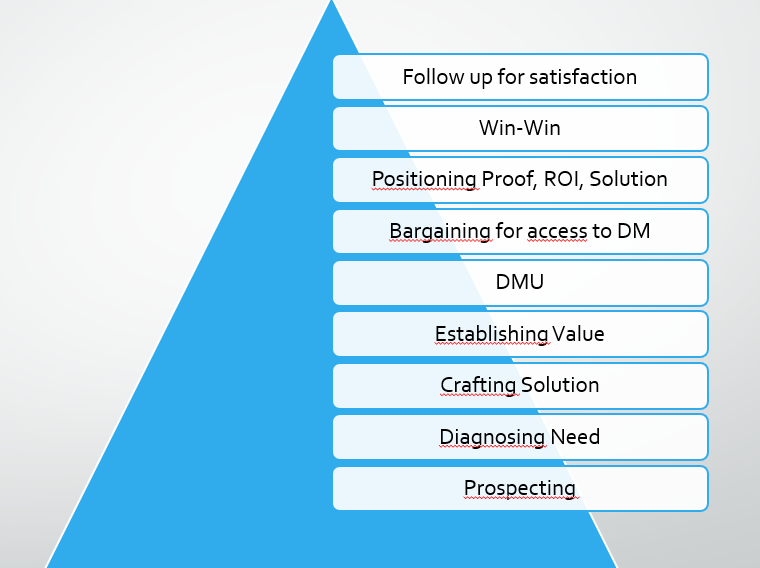 Follow up for satisfaction

Win-Win

Positioning Proof, ROI, Solution

Bargaining for access to DM

DMU

Establishing Value

Crafting Solution

Diagnosing Need

Prospecting